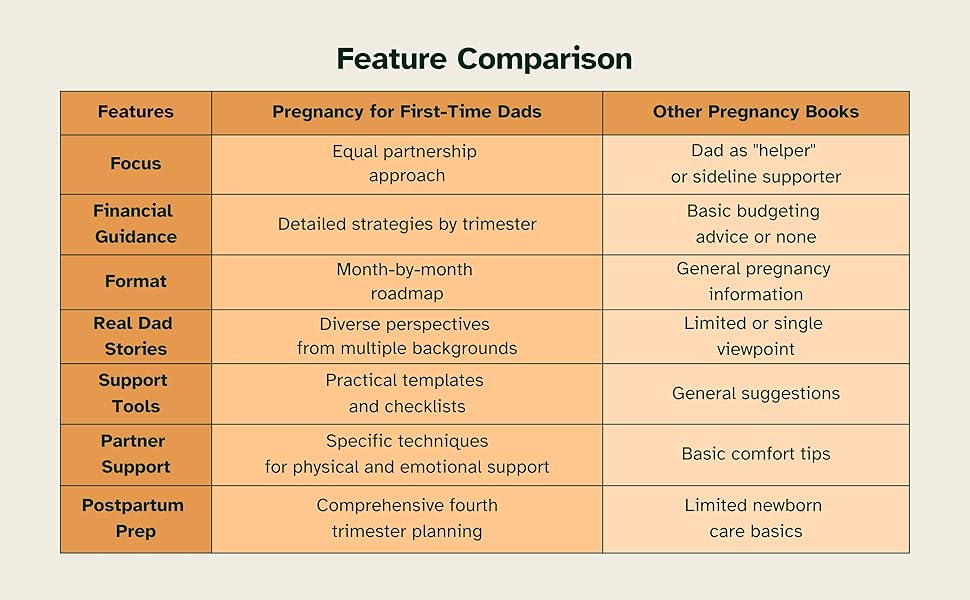 Feature Comparison

| Features | Pregnancy for First-Time Dads | Other Pregnancy Books |
|---|---|---|
| Focus | Equal partnership approach | Dad as "helper" or sideline supporter |
| Financial Guidance | Detailed strategies by trimester | Basic budgeting advice or none |
| Format | Month-by-month roadmap | General pregnancy information |
| Real Dad Stories | Diverse perspectives from multiple backgrounds | Limited or single viewpoint |
| Support Tools | Practical templates and checklists | General suggestions |
| Partner Support | Specific techniques for physical and emotional support | Basic comfort tips |
| Postpartum Prep | Comprehensive fourth trimester planning | Limited newborn care basics |